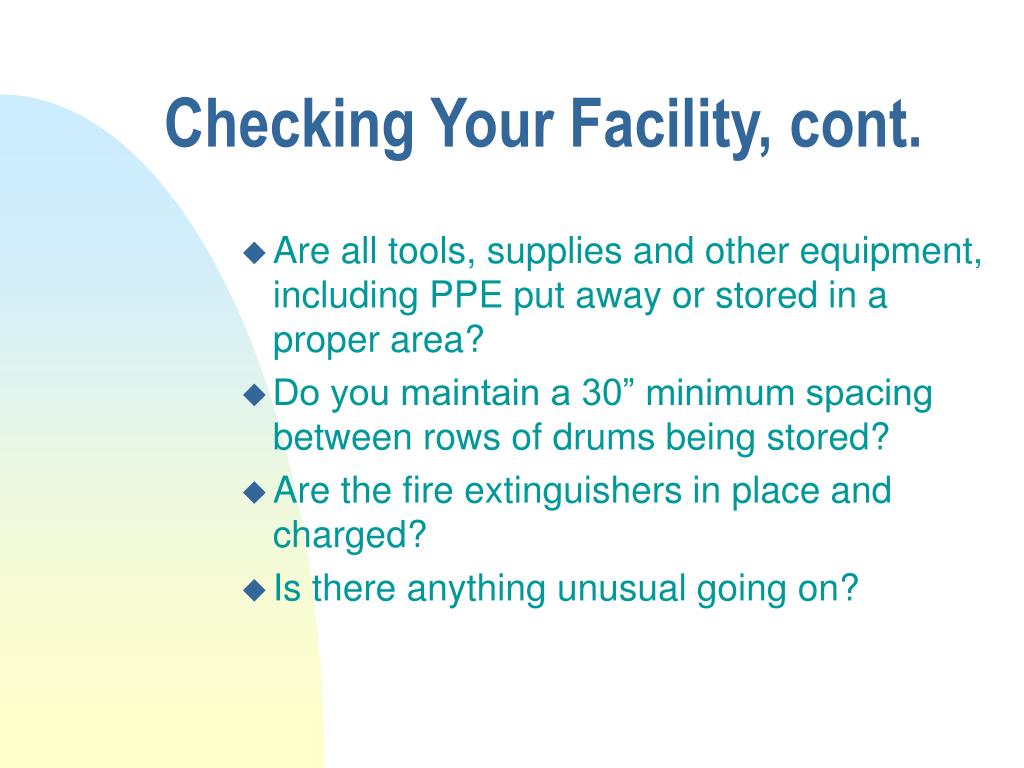 Checking Your Facility, cont.

◆ Are all tools, supplies and other equipment, including PPE put away or stored in a proper area?
◆ Do you maintain a 30” minimum spacing between rows of drums being stored?
◆ Are the fire extinguishers in place and charged?
◆ Is there anything unusual going on?